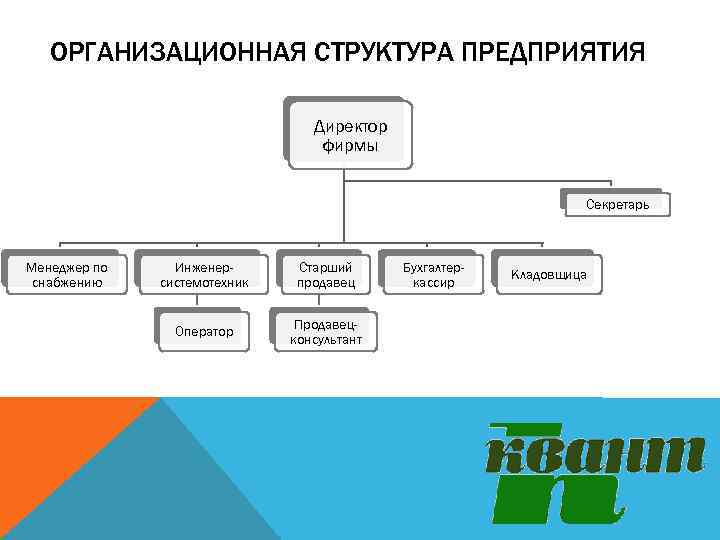 ОРГАНИЗАЦИОННАЯ СТРУКТУРА ПРЕДПРИЯТИЯ

Директор фирмы

Секретарь

Менеджер по снабжению

Инженер-системотехник

Старший продавец

Бухгалтер-кассир

Кладовщица

Оператор

Продавец-консультант

квант